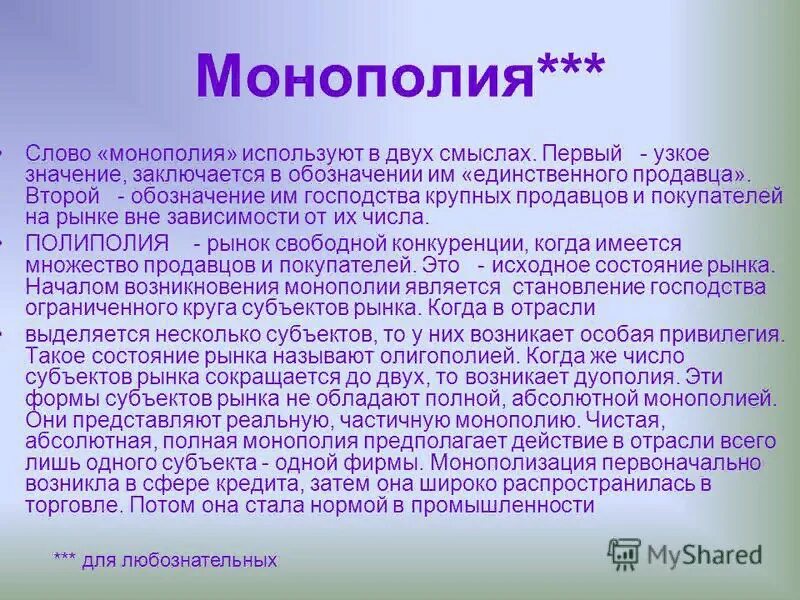 Монополия***

• Слово «монополия» используют в двух смыслах. Первый - узкое значение, заключается в обозначении им «единственного продавца». Второй - обозначение им господства крупных продавцов и покупателей на рынке вне зависимости от их числа.

• ПОЛИПОЛИЯ - рынок свободной конкуренции, когда имеется множество продавцов и покупателей. Это - исходное состояние рынка. Началом возникновения монополии является становление господства ограниченного круга субъектов рынка. Когда в отрасли

• выделяется несколько субъектов, то у них возникает особая привилегия. Такое состояние рынка называют олигополией. Когда же число субъектов рынка сокращается до двух, то возникает дуополия. Эти формы субъектов рынка не обладают полной, абсолютной монополией. Они представляют реальную, частичную монополию. Чистая, абсолютная, полная монополия предполагает действие в отрасли всего лишь одного субъекта - одной фирмы. Монополизация первоначально возникла в сфере кредита, затем она широко распространилась в торговле. Потом она стала нормой в промышленности

*** для любознательных

MyShared